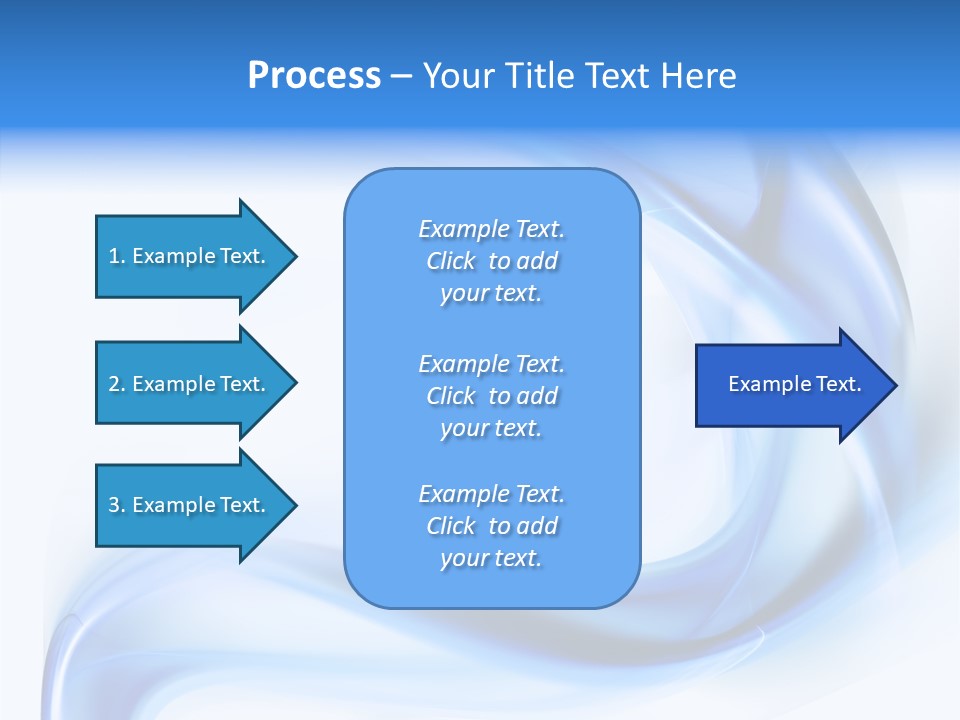 Process – Your Title Text Here

1. Example Text.

2. Example Text.

3. Example Text.

Example Text. Click to add your text.

Example Text. Click to add your text.

Example Text. Click to add your text.

Example Text.